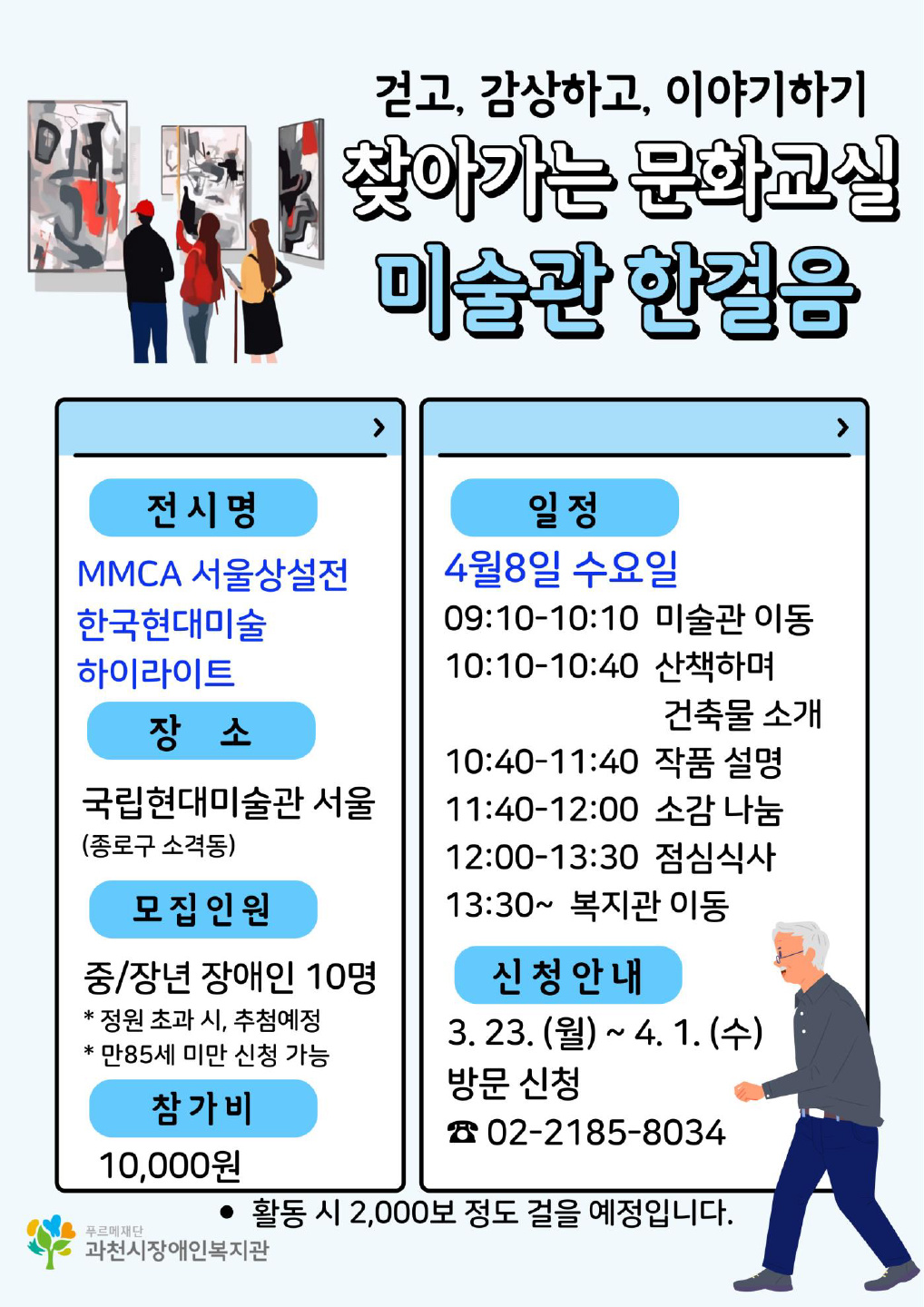 걷고, 감상하고, 이야기하기
찾아가는 문화교실
미술관 한걸음

전시명
MMCA 서울상설전
한국현대미술
하이라이트

장 소
국립현대미술관 서울
(종로구 소격동)

모집인원
중/장년 장애인 10명
* 정원 초과 시, 추첨예정
* 만85세 미만 신청 가능

참가비
10,000원

일정
4월8일 수요일
09:10-10:10 미술관 이동
10:10-10:40 산책하며 건축물 소개
10:40-11:40 작품 설명
11:40-12:00 소감 나눔
12:00-13:30 점심식사
13:30~ 복지관 이동

신청안내
3. 23. (월) ~ 4. 1. (수)
방문 신청
☎ 02-2185-8034

● 활동 시 2,000보 정도 걸을 예정입니다.

푸르메재단
과천시장애인복지관